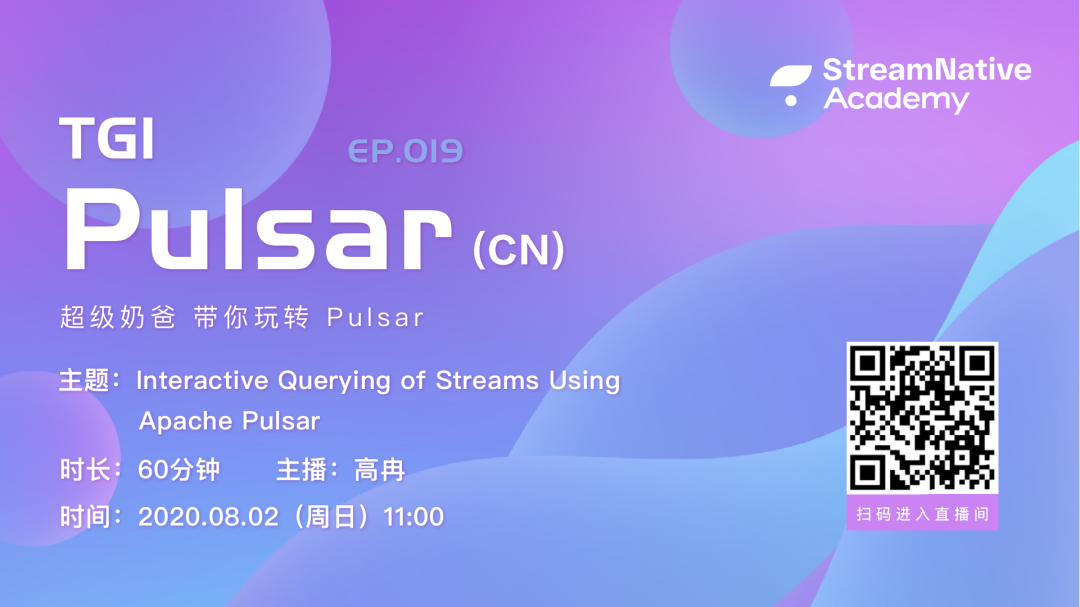 StreamNative Academy

TGI

EP.019

Pulsar (CN)

超级奶爸 带你玩转 Pulsar

主题：Interactive Querying of Streams Using Apache Pulsar

时长：60分钟 主播：高冉

时间：2020.08.02（周日）11:00

扫码进入直播间